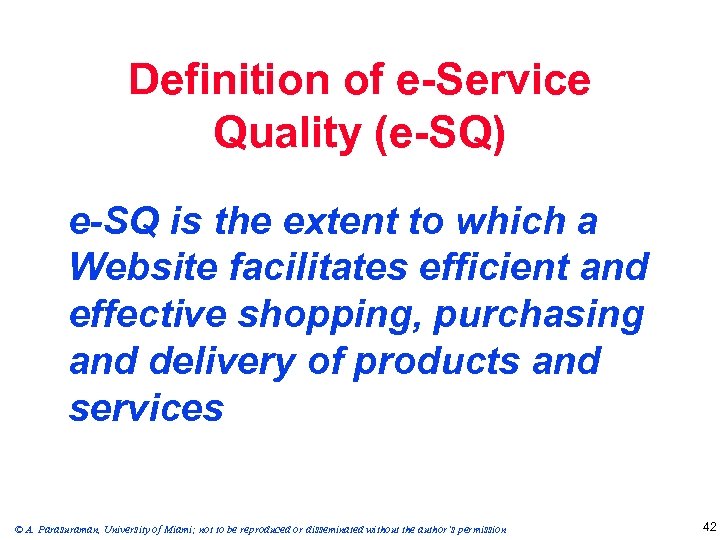 Definition of e-Service Quality (e-SQ)

e-SQ is the extent to which a Website facilitates efficient and effective shopping, purchasing and delivery of products and services

© A. Parasuraman, University of Miami; not to be reproduced or disseminated without the author's permission

42